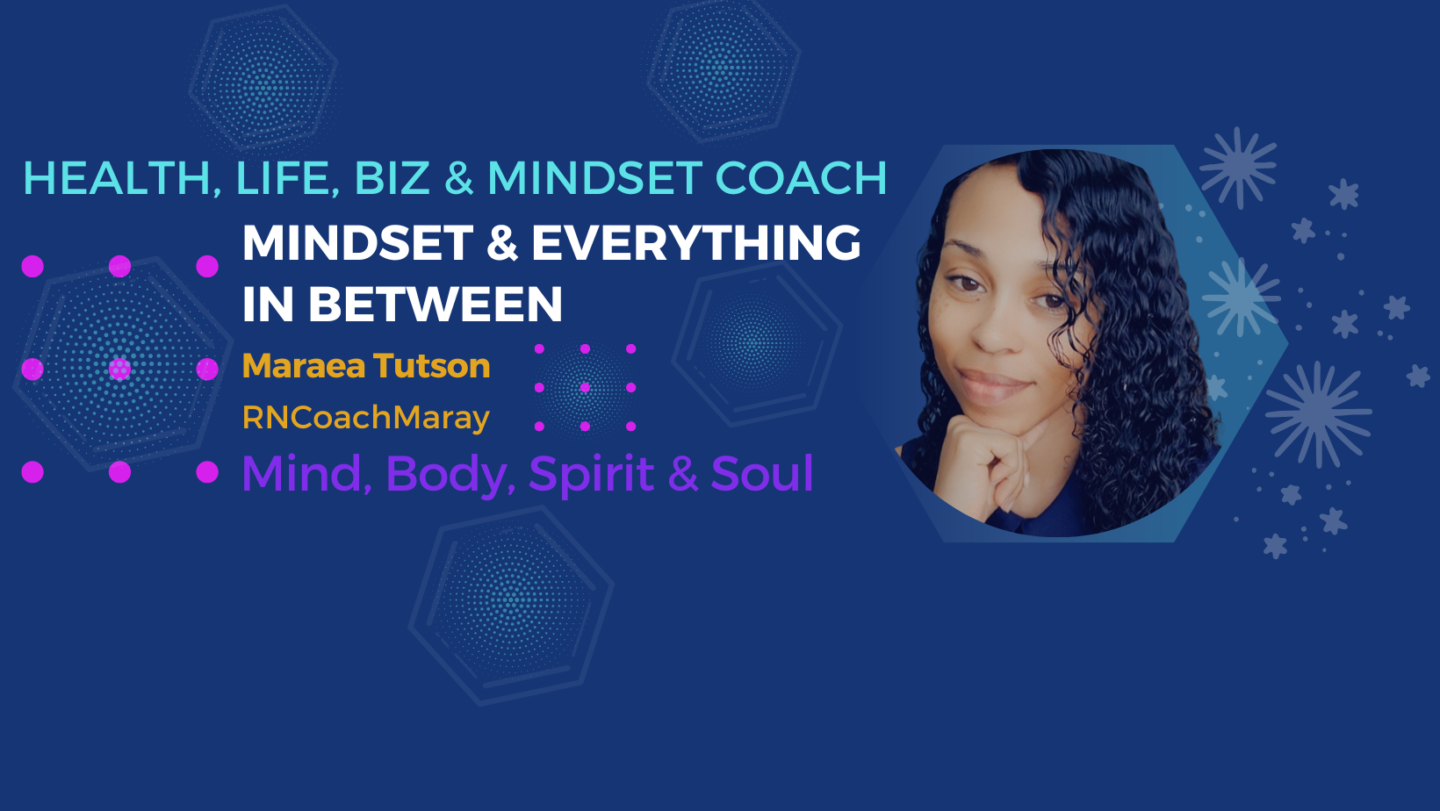 HEALTH, LIFE, BIZ & MINDSET COACH

MINDSET & EVERYTHING IN BETWEEN

Maraea Tutson

RNCoachMaray

Mind, Body, Spirit & Soul